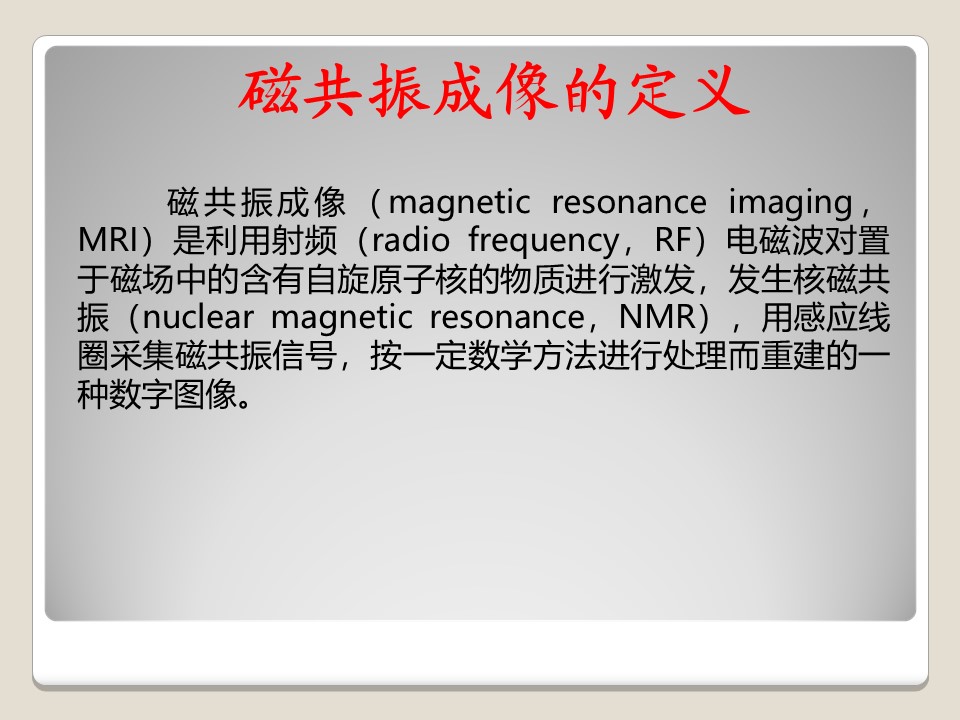 磁共振成像的定义

磁共振成像（magnetic resonance imaging，MRI）是利用射频（radio frequency，RF）电磁波对置于磁场中的含有自旋原子核的物质进行激发，发生核磁共振（nuclear magnetic resonance，NMR），用感应线圈采集磁共振信号，按一定数学方法进行处理而重建的一种数字图像。